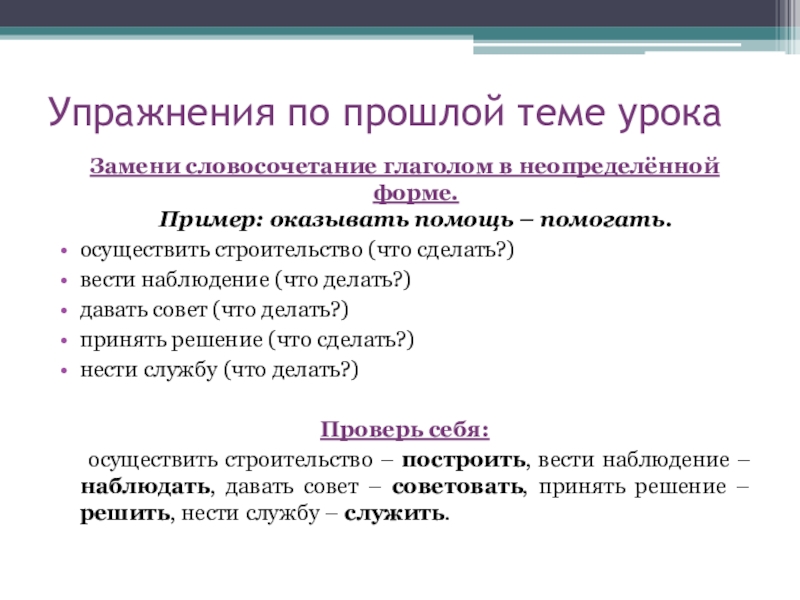 Упражнения по прошлой теме урока

Замени словосочетание глаголом в неопределённой форме.

Пример: оказывать помощь – помогать.

• осуществить строительство (что сделать?)
• вести наблюдение (что делать?)
• давать совет (что делать?)
• принять решение (что сделать?)
• нести службу (что делать?)

Проверь себя:

осуществить строительство – построить, вести наблюдение – наблюдать, давать совет – советовать, принять решение – решить, нести службу – служить.